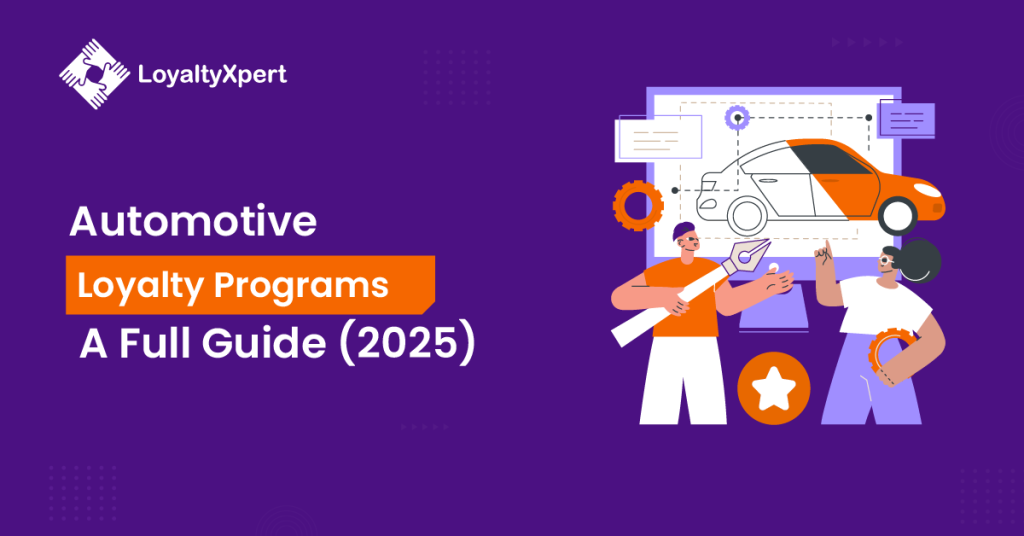 LoyaltyXpert

Automotive

Loyalty Programs

A Full Guide (2025)